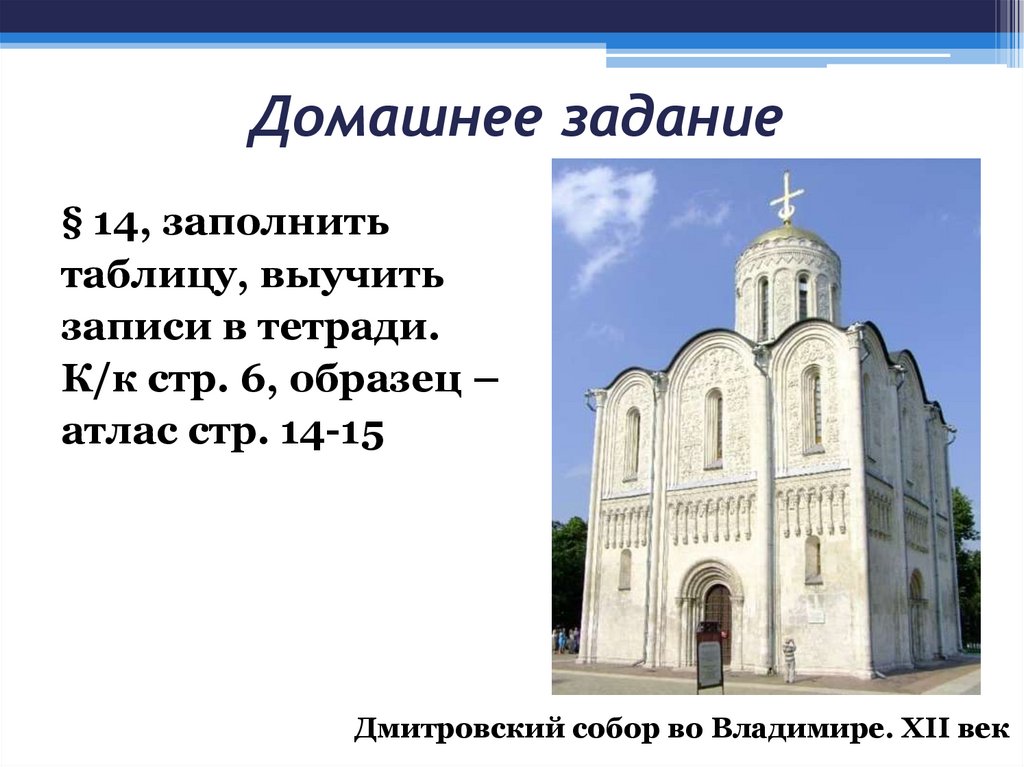 Домашнее задание

§ 14, заполнить таблицу, выучить записи в тетради. К/к стр. 6, образец – атлас стр. 14-15

Дмитровский собор во Владимире. XII век